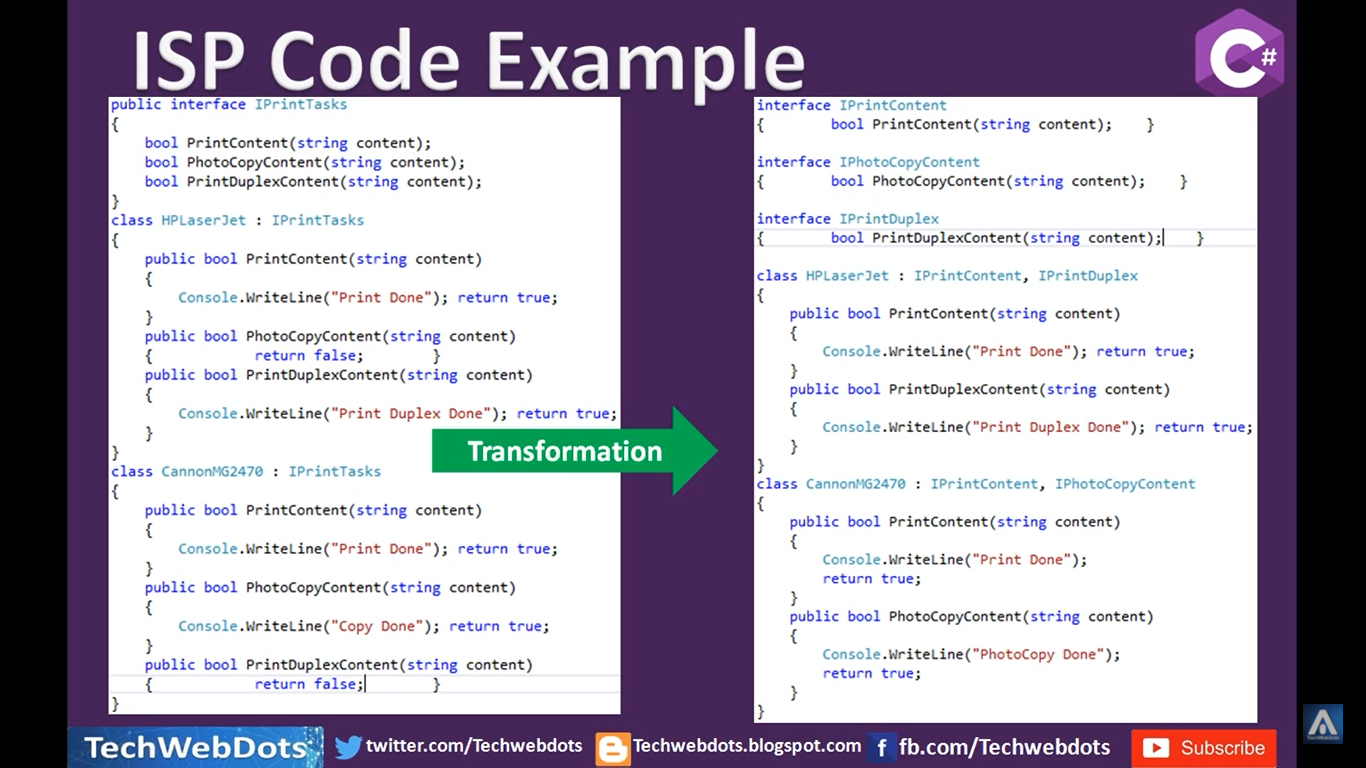 ISP Code Example

C#

public interface IPrintTasks
{
    bool PrintContent(string content);
    bool PhotoCopyContent(string content);
    bool PrintDuplexContent(string content);
}
class HPLaserJet : IPrintTasks
{
    public bool PrintContent(string content)
    {
        Console.WriteLine("Print Done"); return true;
    }
    public bool PhotoCopyContent(string content)
    {           return false;         }
    public bool PrintDuplexContent(string content)
    {
        Console.WriteLine("Print Duplex Done"); return true;
    }
}
class CannonMG2470 : IPrintTasks
{
    public bool PrintContent(string content)
    {
        Console.WriteLine("Print Done"); return true;
    }
    public bool PhotoCopyContent(string content)
    {
        Console.WriteLine("Copy Done"); return true;
    }
    public bool PrintDuplexContent(string content)
    {           return false;         }
}

Transformation

interface IPrintContent
{        bool PrintContent(string content);    }

interface IPhotoCopyContent
{        bool PhotoCopyContent(string content);    }

interface IPrintDuplex
{        bool PrintDuplexContent(string content);    }

class HPLaserJet : IPrintContent, IPrintDuplex
{
    public bool PrintContent(string content)
    {
        Console.WriteLine("Print Done"); return true;
    }
    public bool PrintDuplexContent(string content)
    {
        Console.WriteLine("Print Duplex Done"); return true;
    }
}
class CannonMG2470 : IPrintContent, IPhotoCopyContent
{
    public bool PrintContent(string content)
    {
        Console.WriteLine("Print Done");
        return true;
    }
    public bool PhotoCopyContent(string content)
    {
        Console.WriteLine("PhotoCopy Done");
        return true;
    }
}

TechWebDots twitter.com/Techwebdots Techwebdots.blogspot.com fb.com/Techwebdots Subscribe